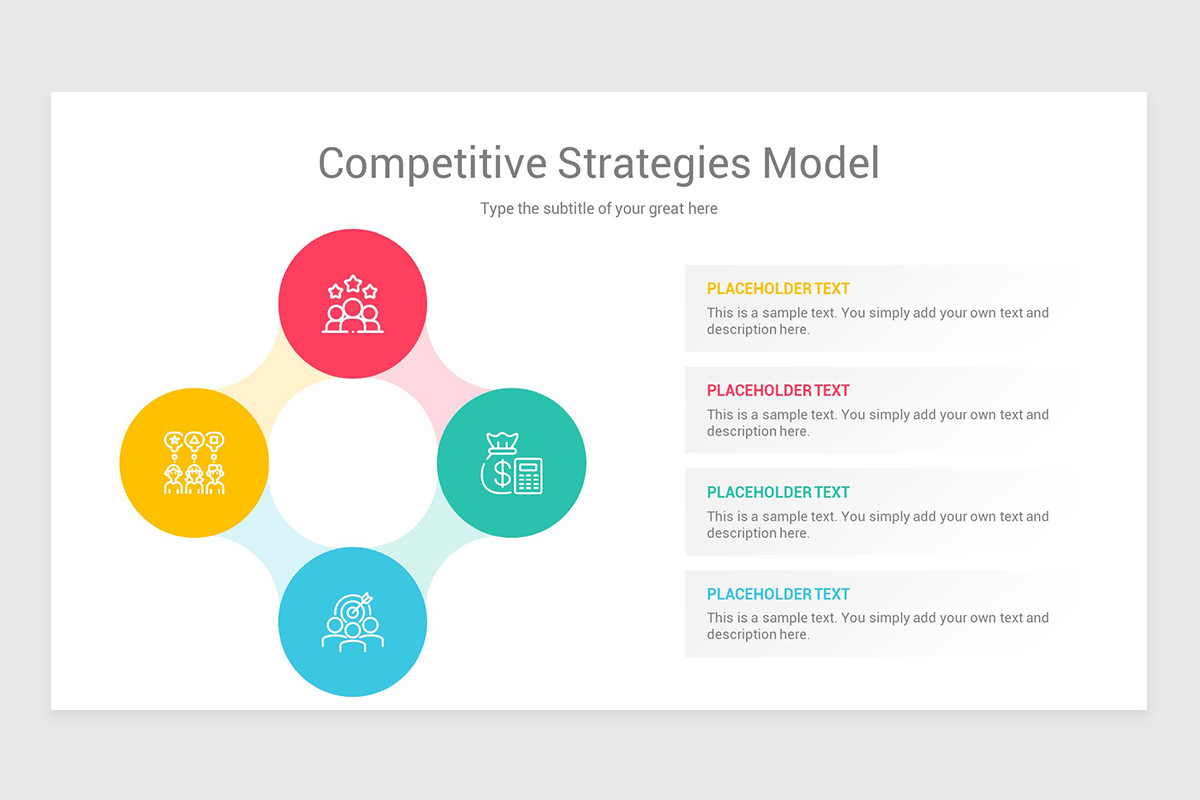 Competitive Strategies Model

Type the subtitle of your great here

PLACEHOLDER TEXT
This is a sample text. You simply add your own text and description here.

PLACEHOLDER TEXT
This is a sample text. You simply add your own text and description here.

PLACEHOLDER TEXT
This is a sample text. You simply add your own text and description here.

PLACEHOLDER TEXT
This is a sample text. You simply add your own text and description here.